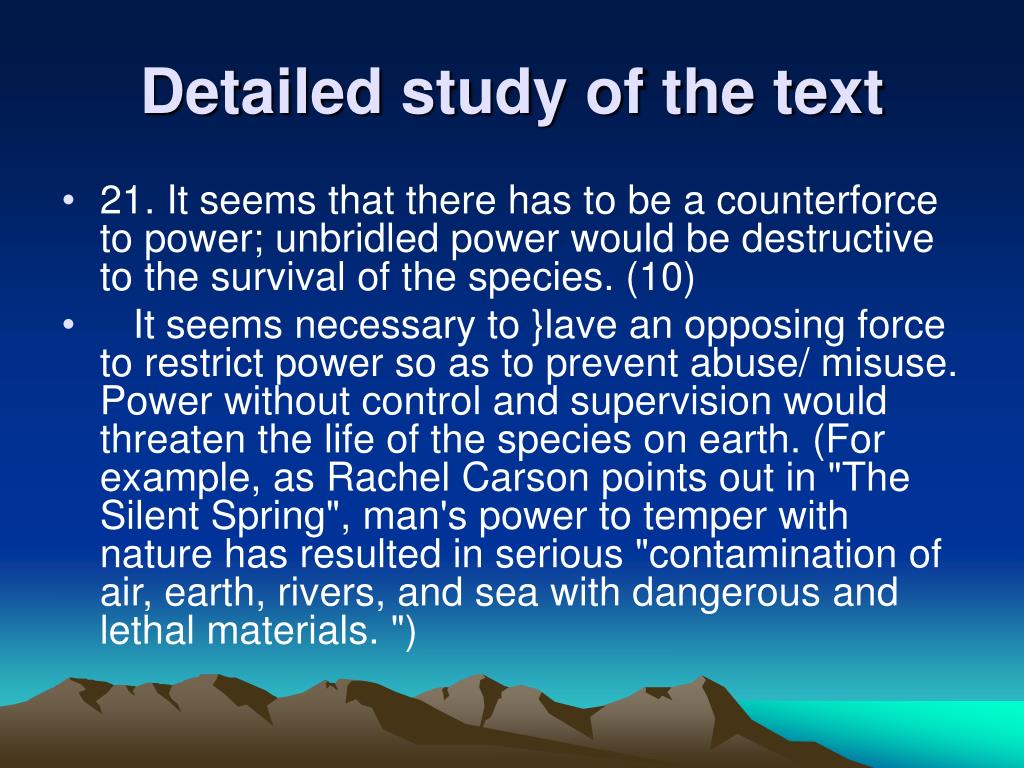 Detailed study of the text

• 21. It seems that there has to be a counterforce to power; unbridled power would be destructive to the survival of the species. (10)

• It seems necessary to }lave an opposing force to restrict power so as to prevent abuse/ misuse. Power without control and supervision would threaten the life of the species on earth. (For example, as Rachel Carson points out in "The Silent Spring", man's power to temper with nature has resulted in serious "contamination of air, earth, rivers, and sea with dangerous and lethal materials. ")